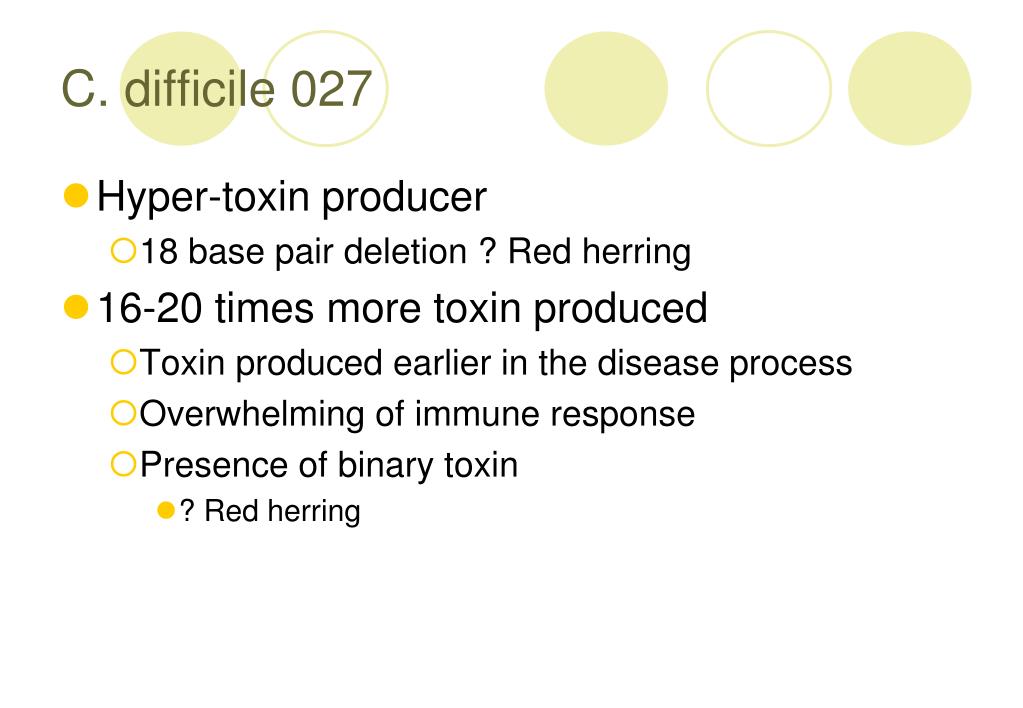 C. difficile 027

Hyper-toxin producer

18 base pair deletion ? Red herring

16-20 times more toxin produced

Toxin produced earlier in the disease process

Overwhelming of immune response

Presence of binary toxin

? Red herring